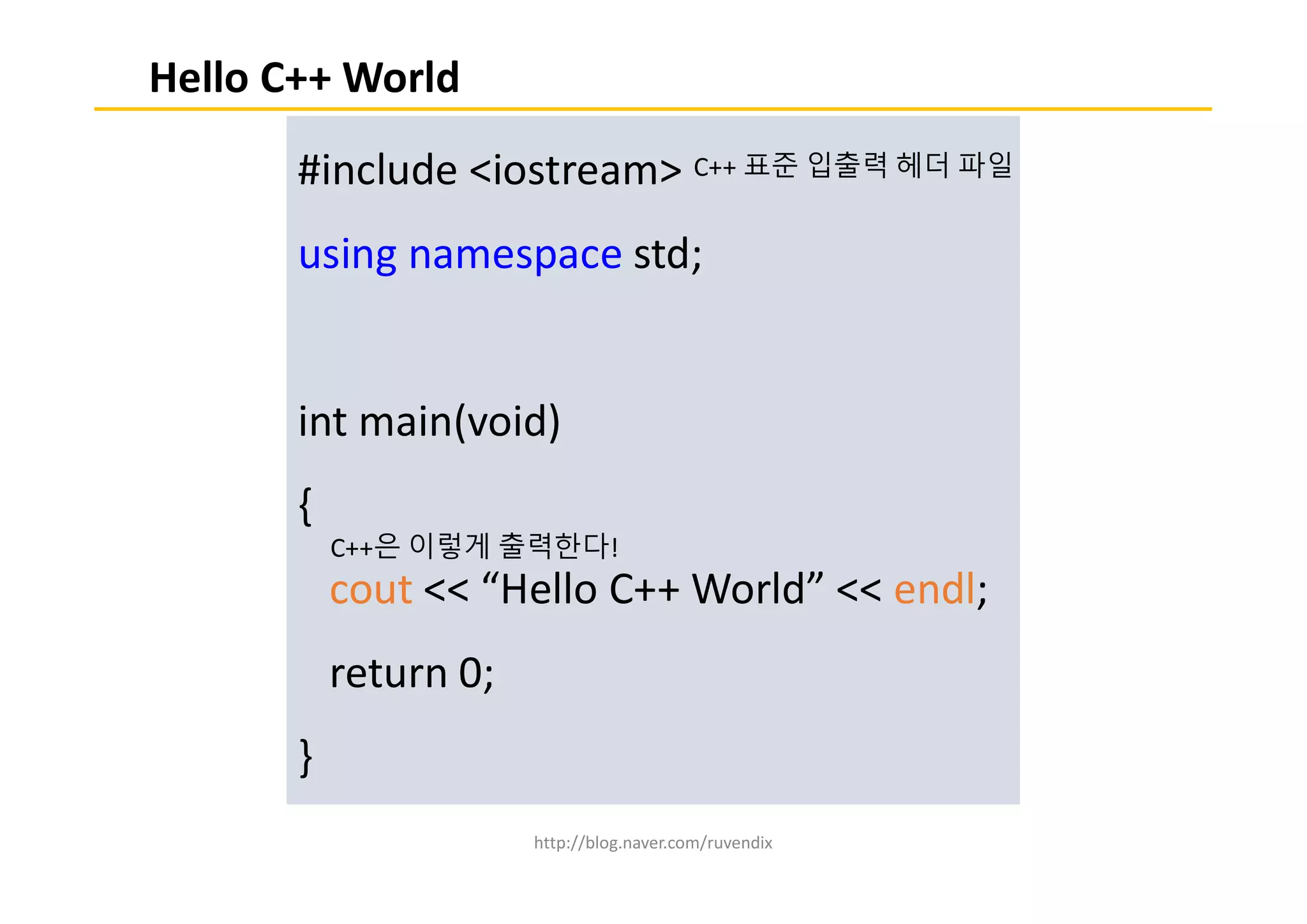 Hello C++ World

#include <iostream> C++ 표준 입출력 헤더 파일

using namespace std;

int main(void)

{

C++은 이렇게 출력한다!

cout << “Hello C++ World” << endl;

return 0;

}

http://blog.naver.com/ruvendix